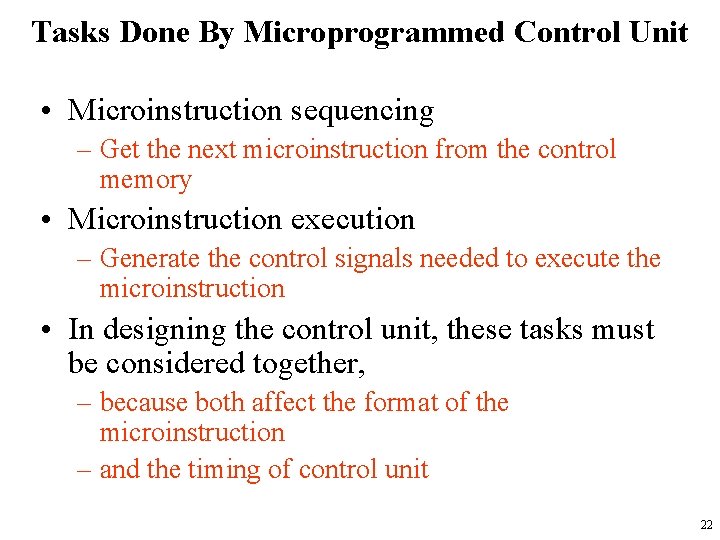 Tasks Done By Microprogrammed Control Unit

• Microinstruction sequencing
 – Get the next microinstruction from the control memory
• Microinstruction execution
 – Generate the control signals needed to execute the microinstruction
• In designing the control unit, these tasks must be considered together,
 – because both affect the format of the microinstruction
 – and the timing of control unit

22